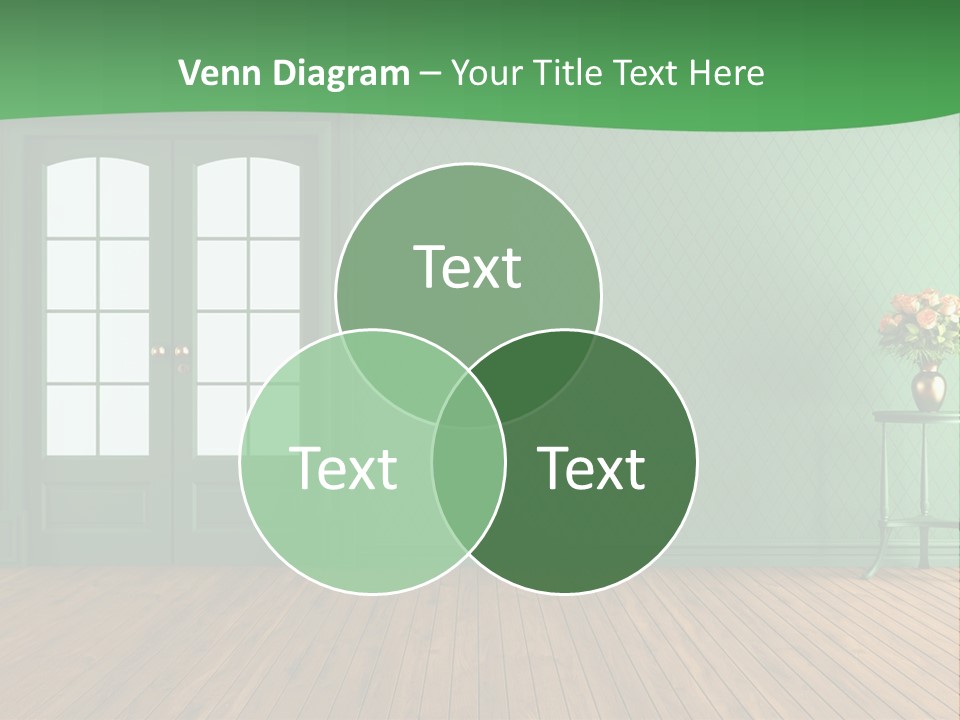 Venn Diagram – Your Title Text Here

Text

Text

Text